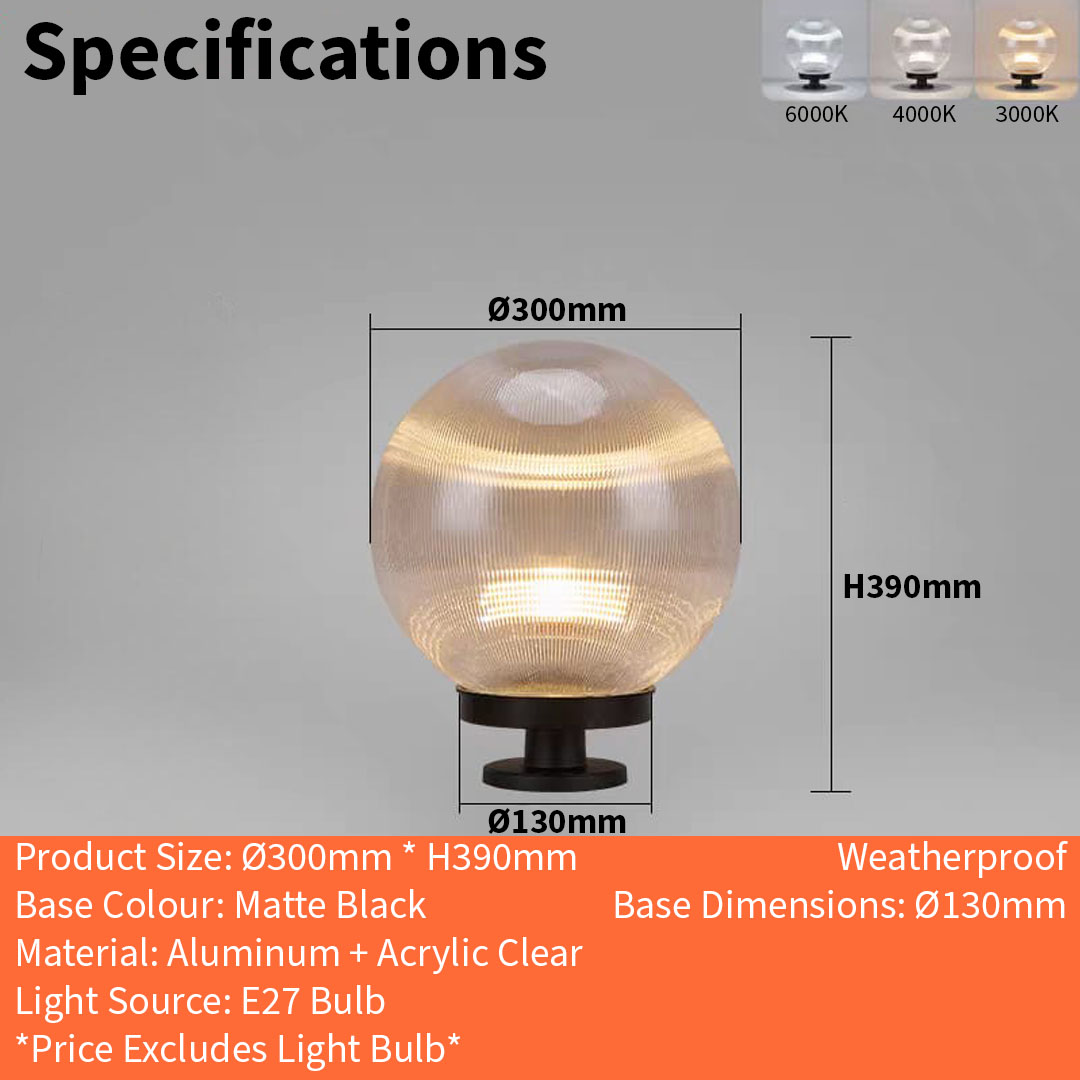 Specifications

6000K 4000K 3000K

Ø300mm

H390mm

Ø130mm

Product Size: Ø300mm * H390mm
Base Colour: Matte Black
Material: Aluminum + Acrylic Clear
Light Source: E27 Bulb
*Price Excludes Light Bulb*

Weatherproof
Base Dimensions: Ø130mm